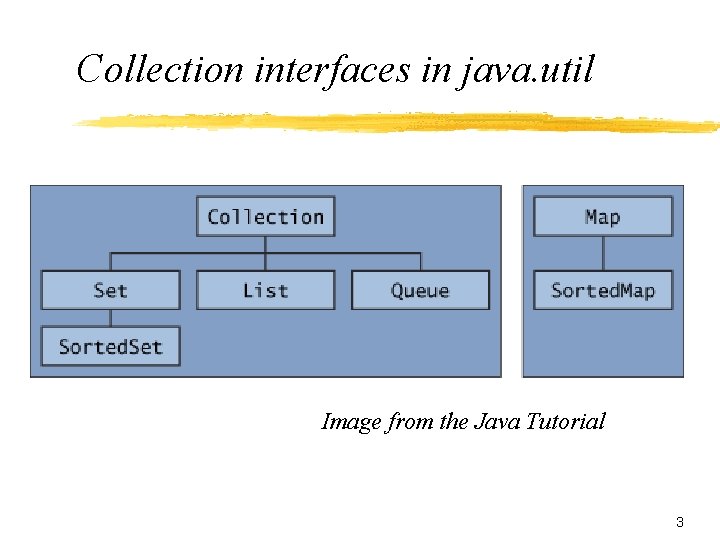 Collection interfaces in java.util

Collection

Set

List

Queue

SortedSet

Map

SortedMap

Image from the Java Tutorial

3